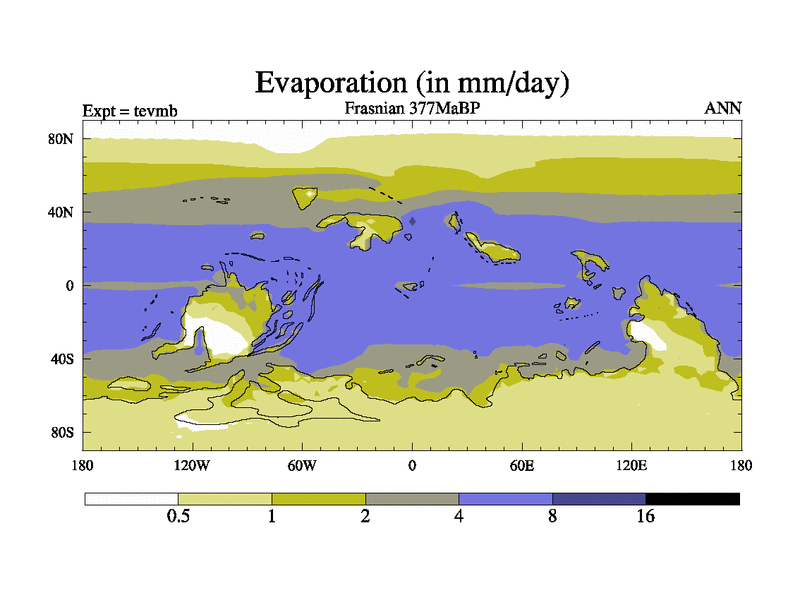 Evaporation (in mm/day)

Expt = tevmb

Frasnian 377MaBP

ANN

80N

40N

0

40S

80S

180

120W

60W

0

60E

120E

180

0.5

1

2

4

8

16